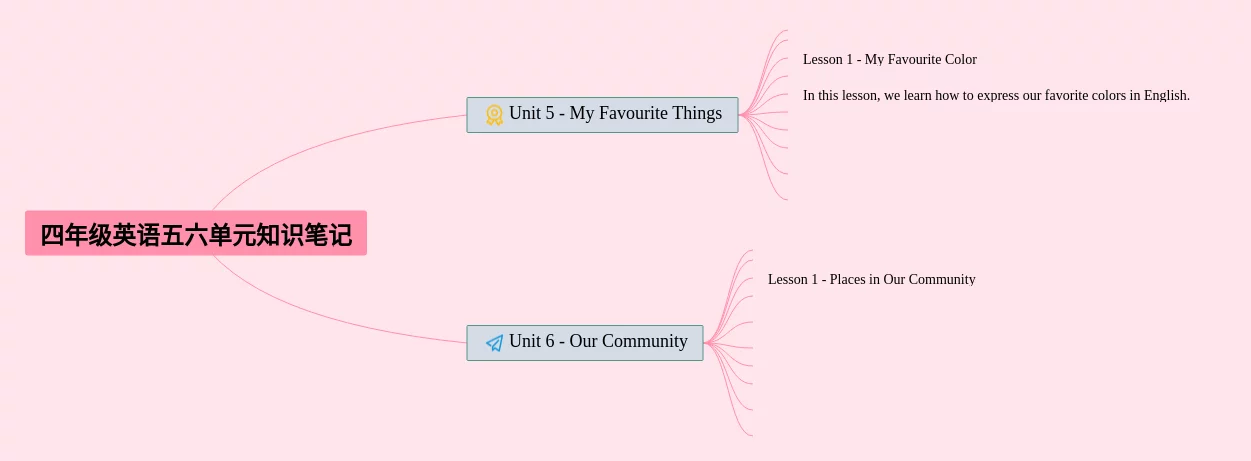 四年级英语五六单元知识笔记

Unit 5 - My Favourite Things

Lesson 1 - My Favourite Color

In this lesson, we learn how to express our favorite colors in English.

Unit 6 - Our Community

Lesson 1 - Places in Our Community